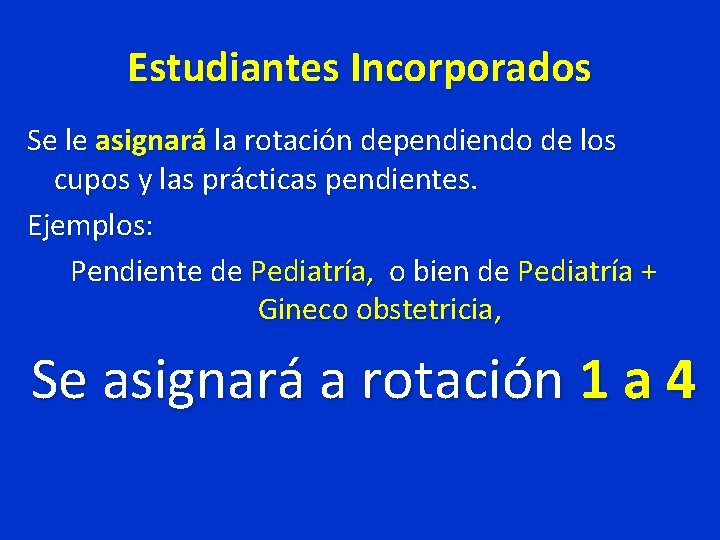 Estudiantes Incorporados

Se le asignará la rotación dependiendo de los cupos y las prácticas pendientes.

Ejemplos:

Pendiente de Pediatría, o bien de Pediatría + Gineco obstetricia,

Se asignará a rotación 1 a 4